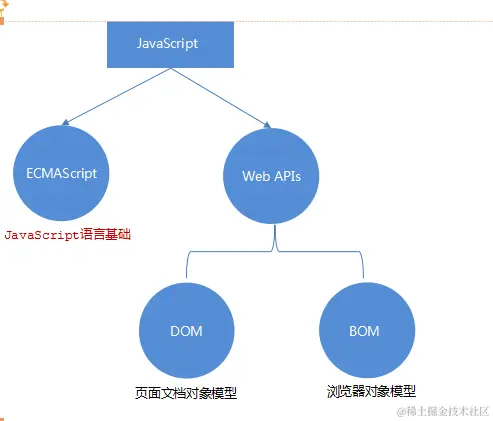 JavaScript

ECMAScript

JavaScript语言基础

Web APIs

DOM

页面文档对象模型

BOM

浏览器对象模型

@稀土掘金技术社区